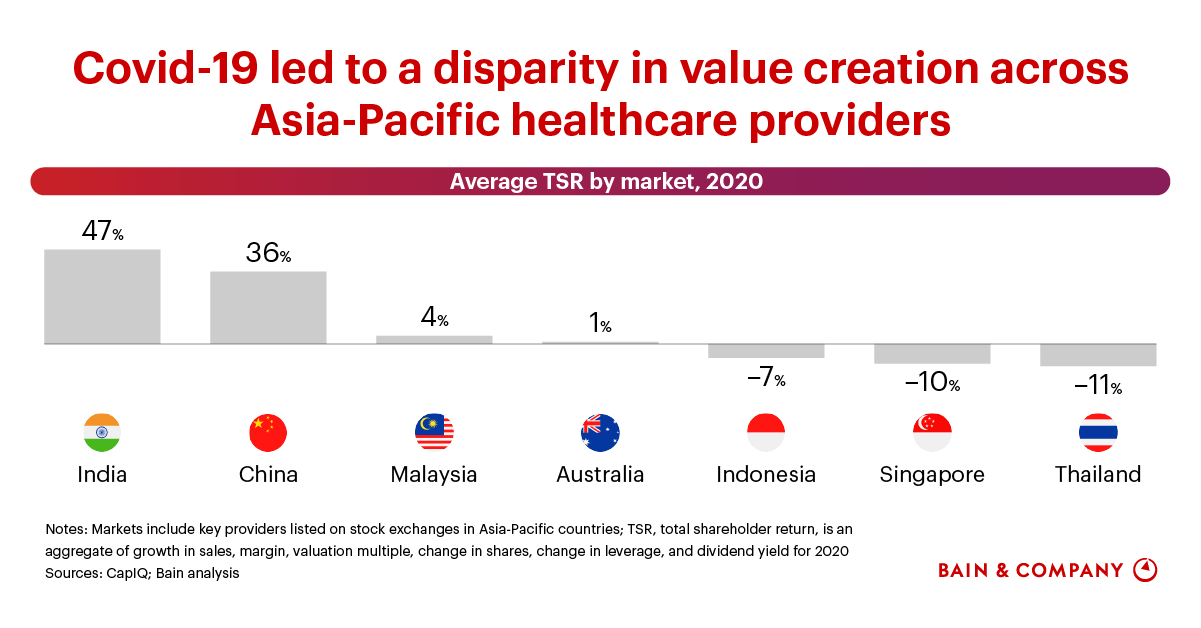 Covid-19 led to a disparity in value creation across Asia-Pacific healthcare providers

Average TSR by market, 2020

47%
36%
4%
1%
–7%
–10%
–11%

India
China
Malaysia
Australia
Indonesia
Singapore
Thailand

Notes: Markets include key providers listed on stock exchanges in Asia-Pacific countries; TSR, total shareholder return, is an aggregate of growth in sales, margin, valuation multiple, change in shares, change in leverage, and dividend yield for 2020
Sources: CapIQ; Bain analysis

BAIN & COMPANY